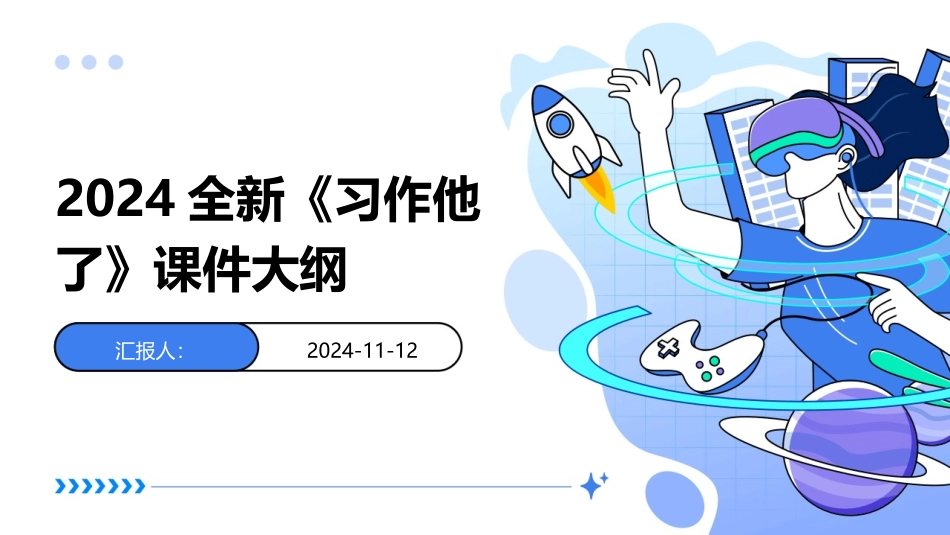 2024 全新《习作他了》课件大纲

汇报人:

2024-11-12